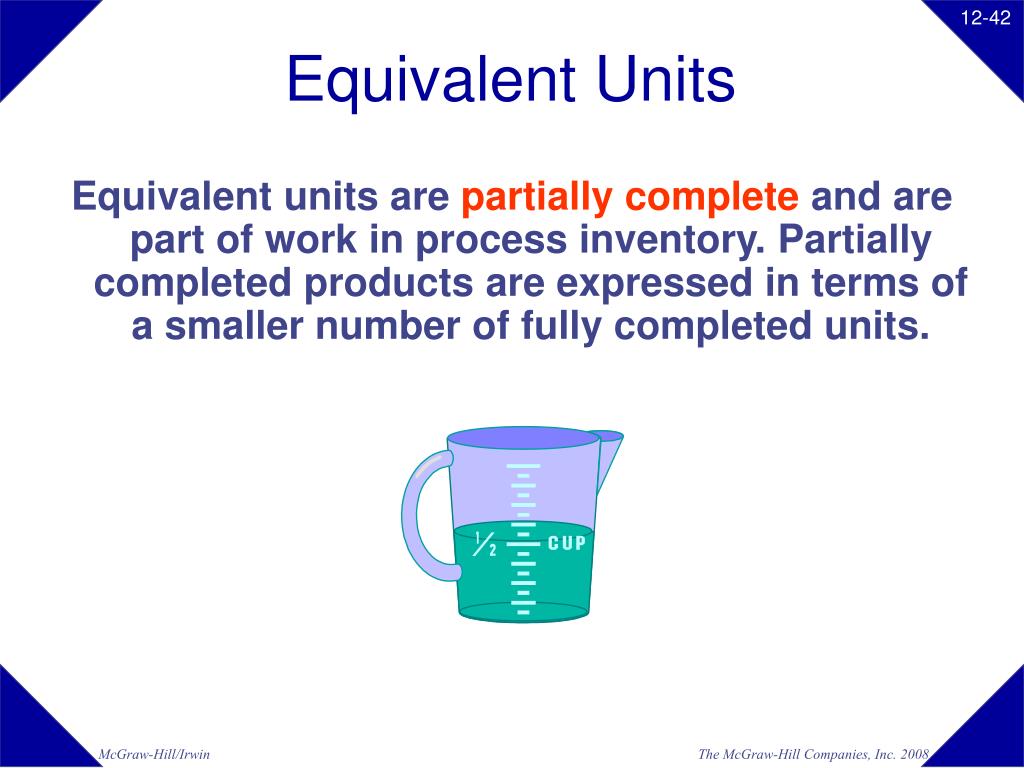 12-42

Equivalent Units

Equivalent units are partially complete and are part of work in process inventory. Partially completed products are expressed in terms of a smaller number of fully completed units.

$\frac{1}{2}$ CUP

McGraw-Hill/Irwin

The McGraw-Hill Companies, Inc. 2008